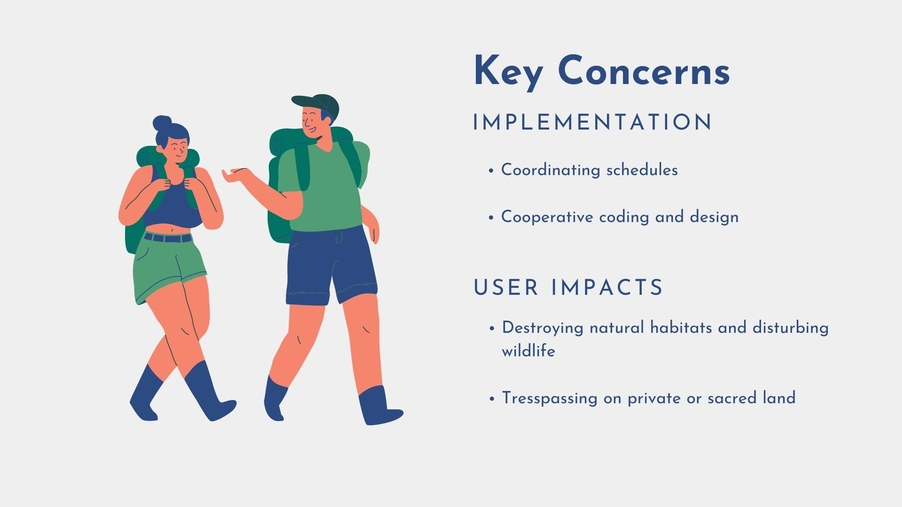 Key Concerns

IMPLEMENTATION

• Coordinating schedules

• Cooperative coding and design

USER IMPACTS

• Destroying natural habitats and disturbing wildlife

• Tresspassing on private or sacred land